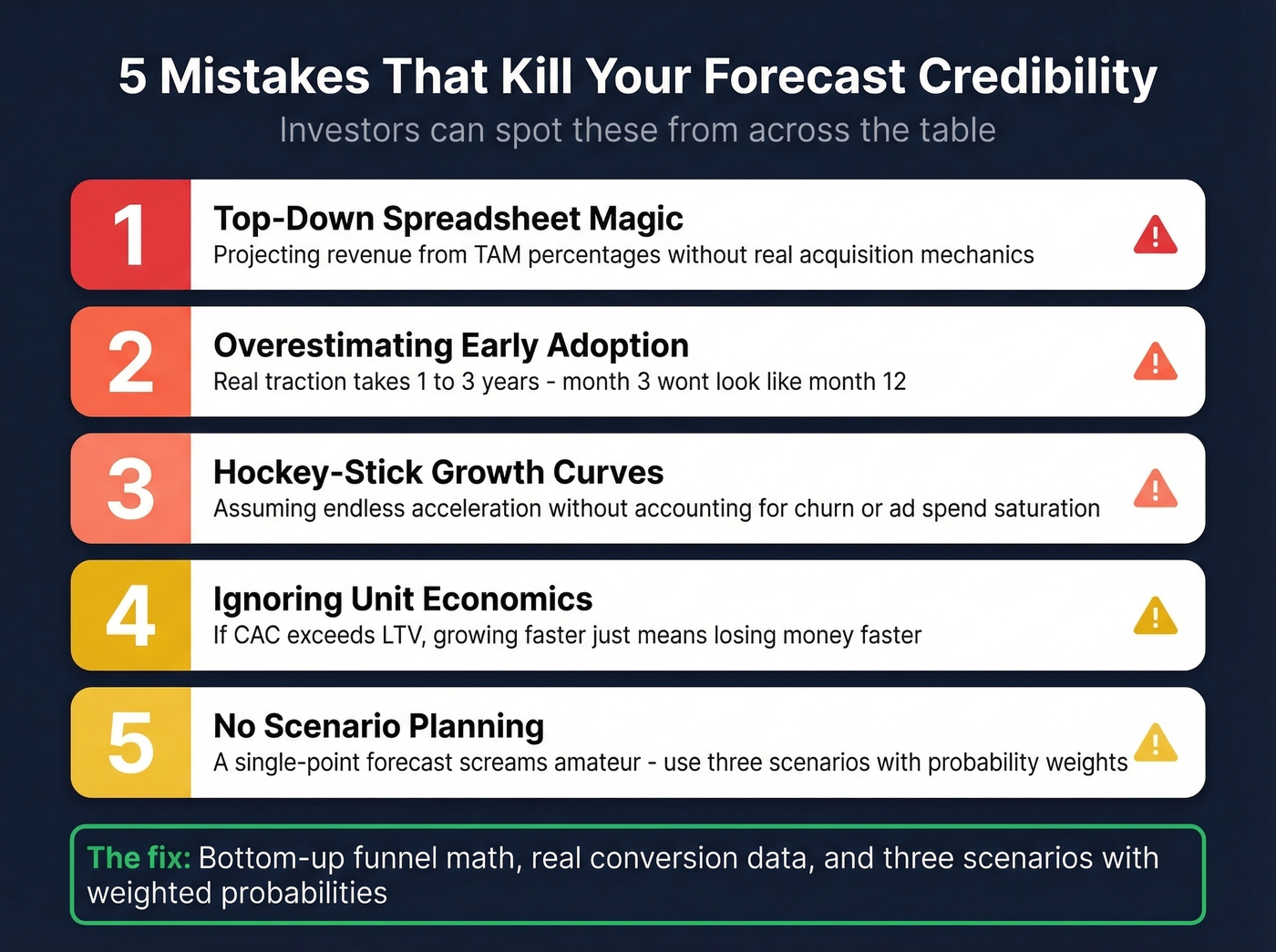 5 Mistakes That Kill Your Forecast Credibility

Investors can spot these from across the table

1 Top-Down Spreadsheet Magic
Projecting revenue from TAM percentages without real acquisition mechanics

2 Overestimating Early Adoption
Real traction takes 1 to 3 years - month 3 wont look like month 12

3 Hockey-Stick Growth Curves
Assuming endless acceleration without accounting for churn or ad spend saturation

4 Ignoring Unit Economics
If CAC exceeds LTV, growing faster just means losing money faster

5 No Scenario Planning
A single-point forecast screams amateur - use three scenarios with probability weights

The fix: Bottom-up funnel math, real conversion data, and three scenarios with weighted probabilities